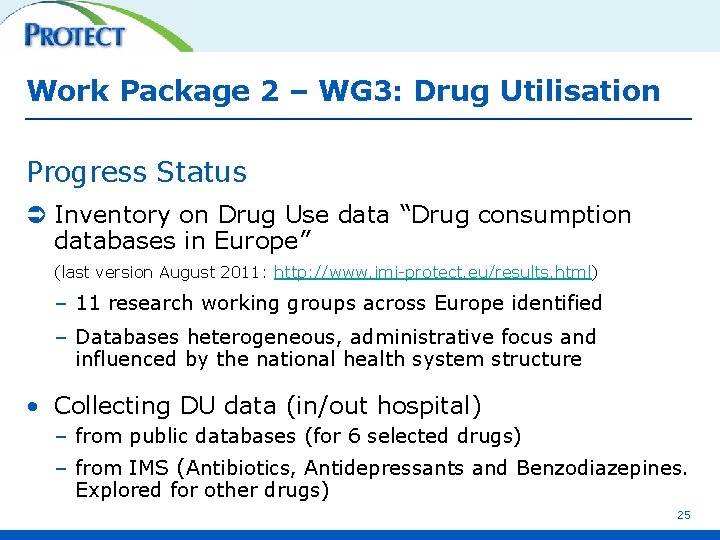 PROTECT

Work Package 2 – WG3: Drug Utilisation

Progress Status

➲ Inventory on Drug Use data "Drug consumption databases in Europe"

(last version August 2011: http://www.imi-protect.eu/results.html)

– 11 research working groups across Europe identified

– Databases heterogeneous, administrative focus and influenced by the national health system structure

• Collecting DU data (in/out hospital)

– from public databases (for 6 selected drugs)

– from IMS (Antibiotics, Antidepressants and Benzodiazepines. Explored for other drugs)

25